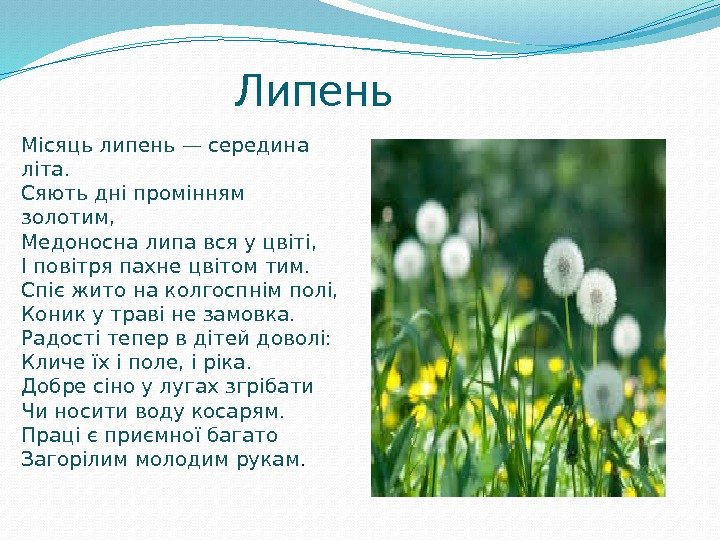 Липень

Місяць липень — середина літа.
Сяють дні промінням золотим,
Медоносна липа вся у цвіті,
І повітря пахне цвітом тим.
Спіє жито на колгоспнім полі,
Коник у траві не замовка.
Радості тепер в дітей доволі:
Кличе їх і поле, і ріка.
Добре сіно у лугах згрібати
Чи носити воду косарям.
Праці є приємної багато
Загорілим молодим рукам.